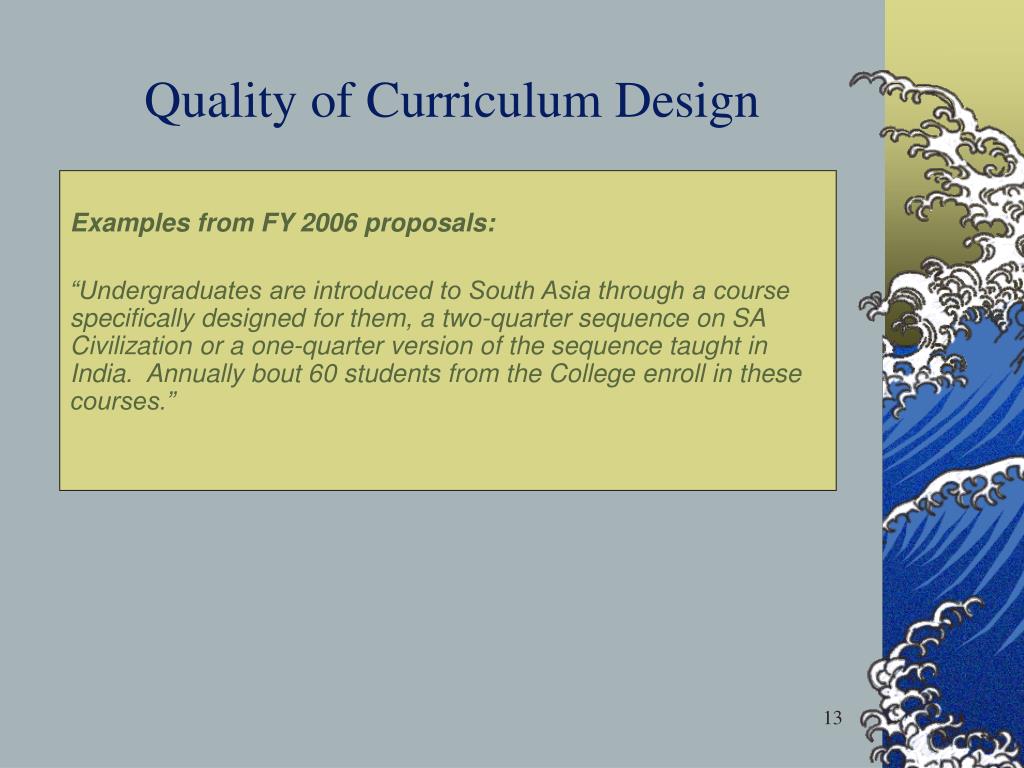 Quality of Curriculum Design

Examples from FY 2006 proposals:

“Undergraduates are introduced to South Asia through a course specifically designed for them, a two-quarter sequence on SA Civilization or a one-quarter version of the sequence taught in India.  Annually bout 60 students from the College enroll in these courses.”

13